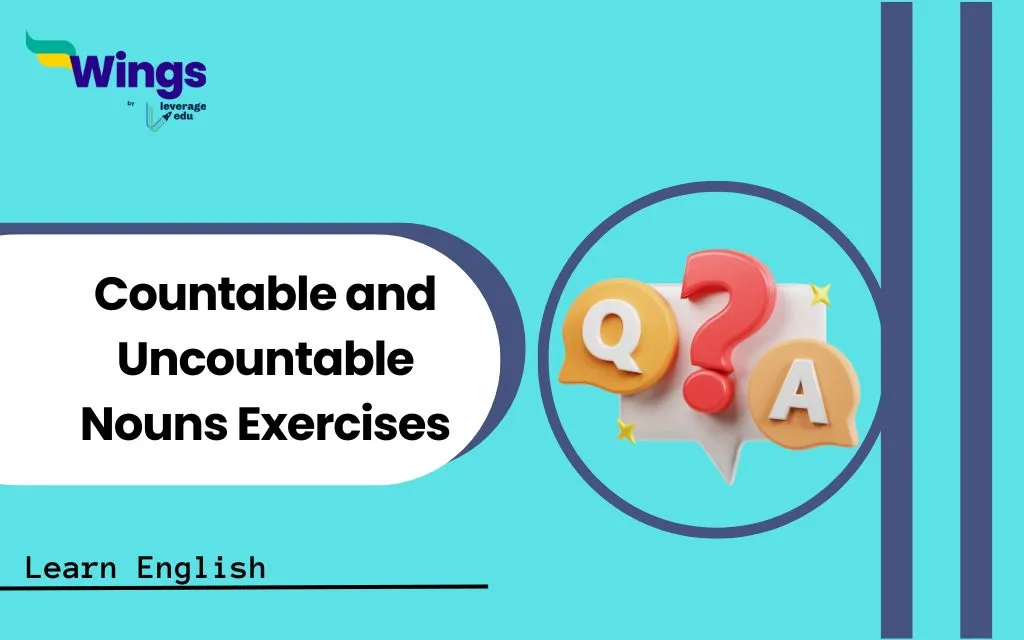 Wings
by leverage edu

Countable and Uncountable Nouns Exercises

Q
?
A

Learn English